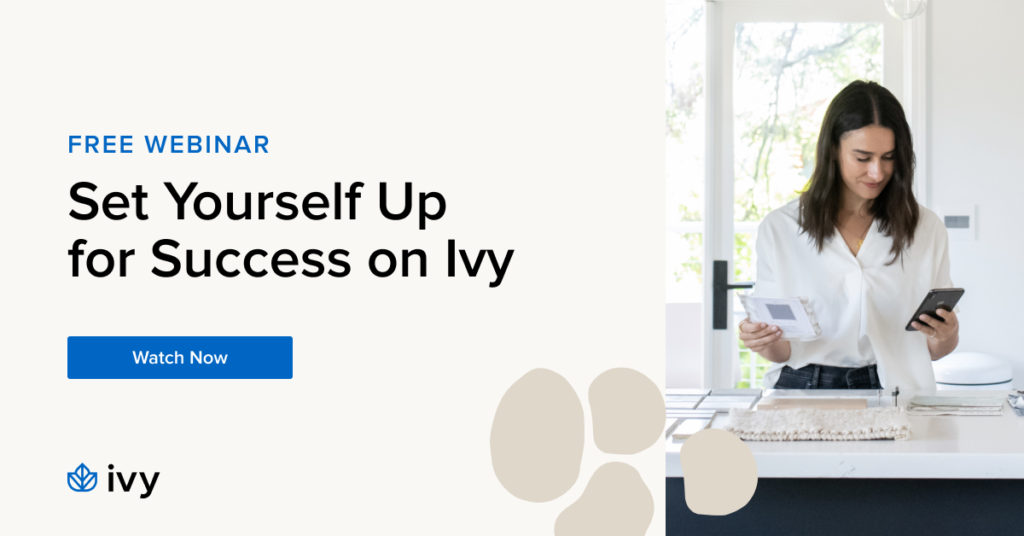 FREE WEBINAR

Set Yourself Up for Success on Ivy

Watch Now

ivy